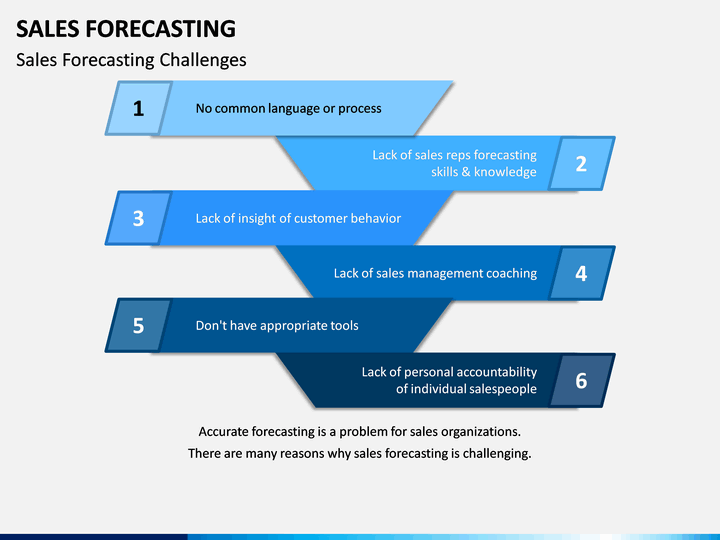 SALES FORECASTING

Sales Forecasting Challenges

1 No common language or process

Lack of sales reps forecasting skills & knowledge 2

3 Lack of insight of customer behavior

Lack of sales management coaching 4

5 Don't have appropriate tools

Lack of personal accountability of individual salespeople 6

Accurate forecasting is a problem for sales organizations.
There are many reasons why sales forecasting is challenging.